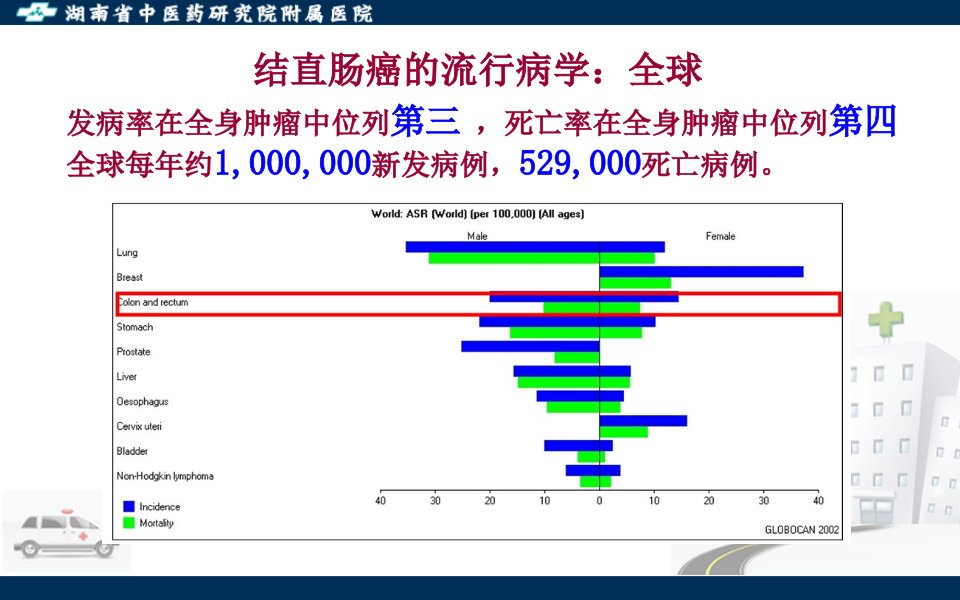 湖南省中医药研究院附属医院

结直肠癌的流行病学：全球

发病率在全身肿瘤中位列第三 ，死亡率在全身肿瘤中位列第四

全球每年约1,000,000新发病例，529,000死亡病例。

World: ASR (World) (per 100,000) (All ages)

Male

Female

Lung

Breast

Colon and rectum

Stomach

Prostate

Liver

Oesophagus

Cervix uteri

Bladder

Non-Hodgkin lymphoma

40 30 20 10 0 10 20 30 40

Incidence

Mortality

GLOBOCAN 2002